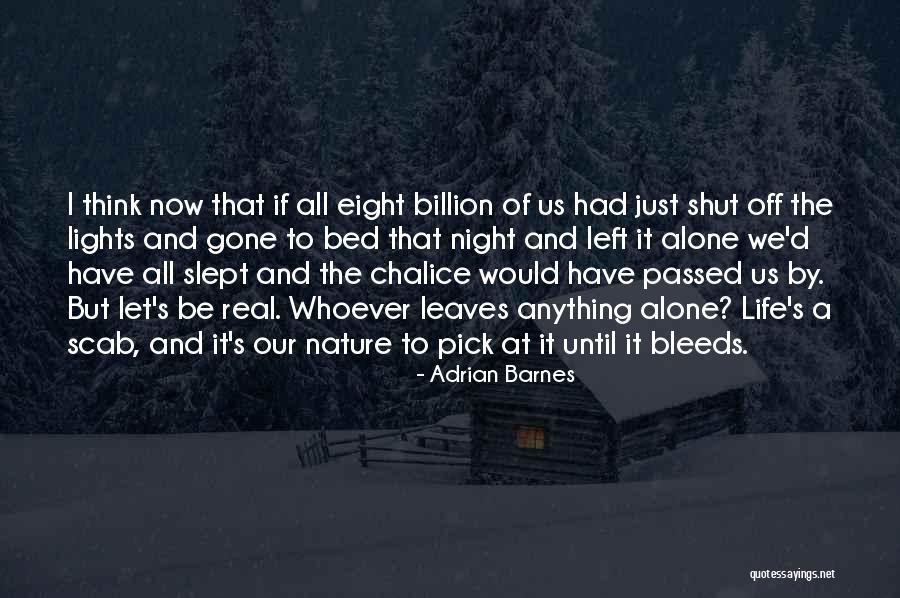 I think now that if all eight billion of us had just shut off the lights and gone to bed that night and left it alone we'd have all slept and the chalice would have passed us by. But let's be real. Whoever leaves anything alone? Life's a scab, and it's our nature to pick at it until it bleeds.

- Adrian Barnes

quotessayings.net